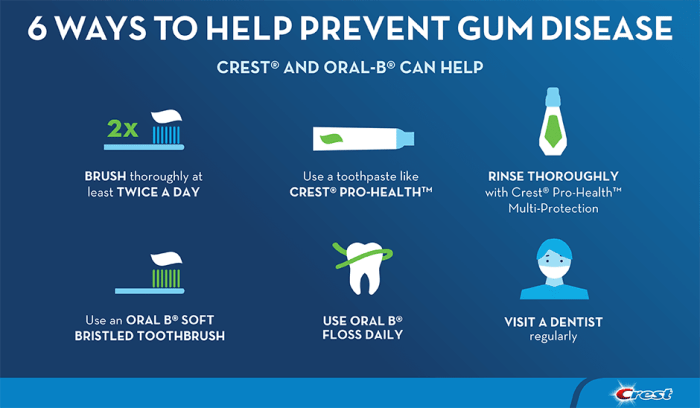 6 WAYS TO HELP PREVENT GUM DISEASE

CREST® AND ORAL-B® CAN HELP

2x

BRUSH thoroughly at least TWICE A DAY

Use a toothpaste like CREST® PRO-HEALTH™

RINSE THOROUGHLY with Crest® Pro-Health™ Multi-Protection

Use an ORAL B® SOFT BRISTLED TOOTHBRUSH

USE ORAL B® FLOSS DAILY

VISIT A DENTIST regularly

Crest